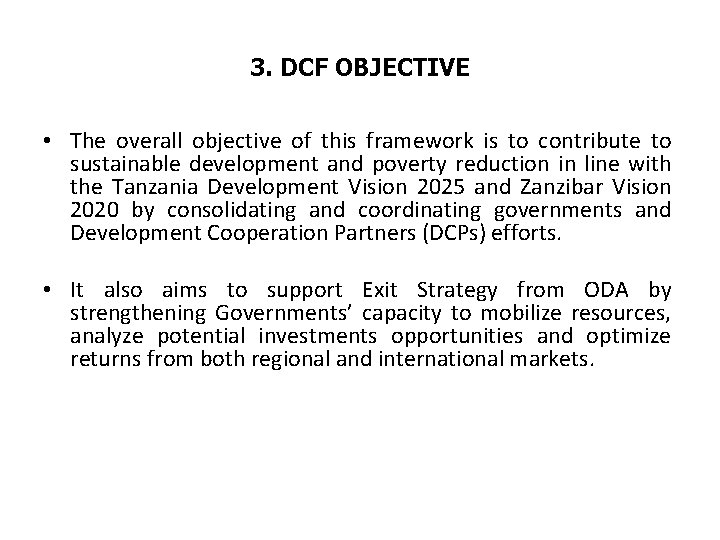 3. DCF OBJECTIVE

• The overall objective of this framework is to contribute to sustainable development and poverty reduction in line with the Tanzania Development Vision 2025 and Zanzibar Vision 2020 by consolidating and coordinating governments and Development Cooperation Partners (DCPs) efforts.

• It also aims to support Exit Strategy from ODA by strengthening Governments' capacity to mobilize resources, analyze potential investments opportunities and optimize returns from both regional and international markets.